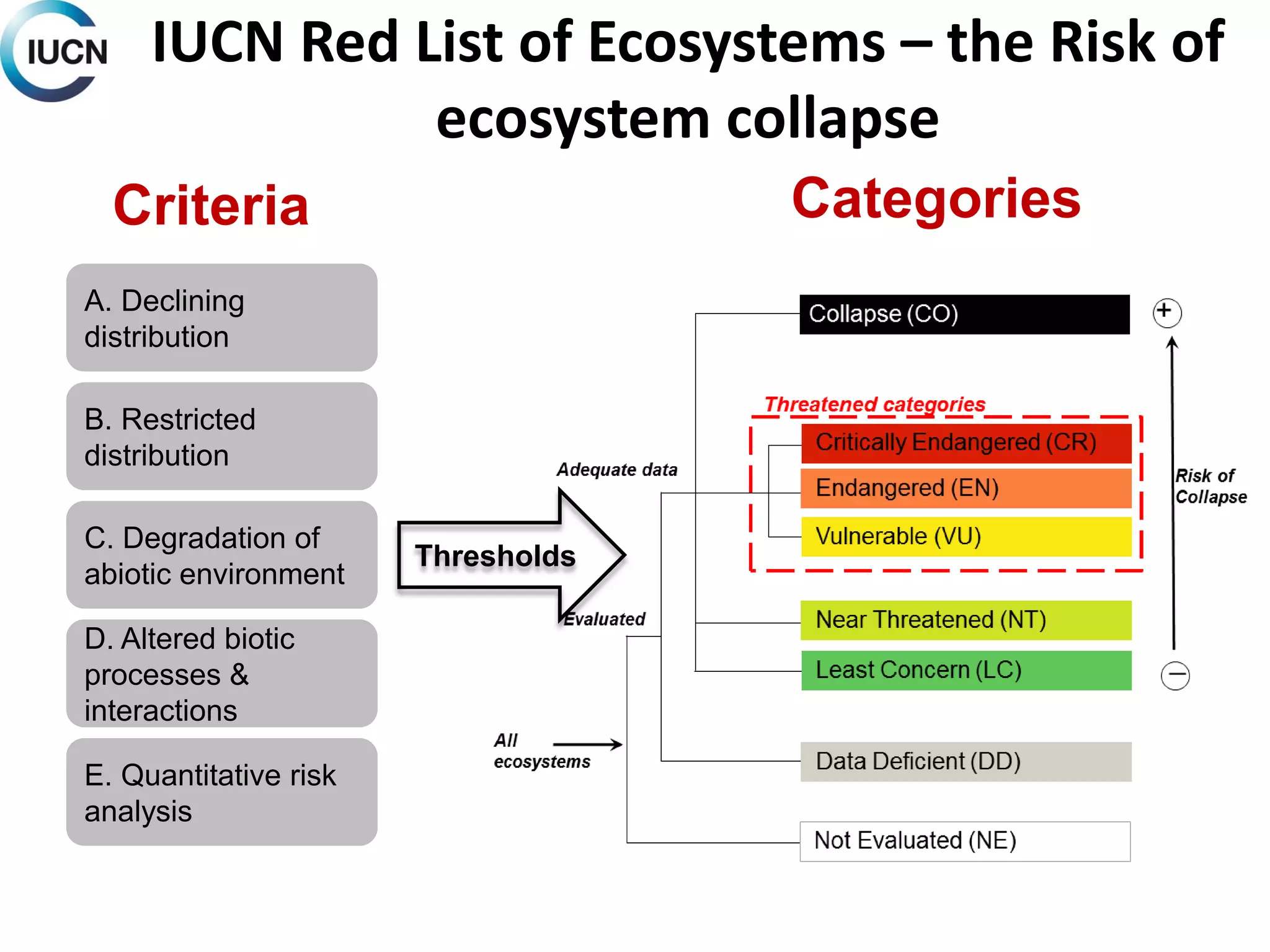 IUCN

IUCN Red List of Ecosystems – the Risk of ecosystem collapse

Criteria

A. Declining distribution

B. Restricted distribution

C. Degradation of abiotic environment

D. Altered biotic processes & interactions

E. Quantitative risk analysis

Thresholds

Categories

Collapse (CO)

Threatened categories

Critically Endangered (CR)

Endangered (EN)

Vulnerable (VU)

Near Threatened (NT)

Least Concern (LC)

Data Deficient (DD)

Not Evaluated (NE)

Adequate data

Evaluated

All ecosystems

+

Risk of Collapse

−